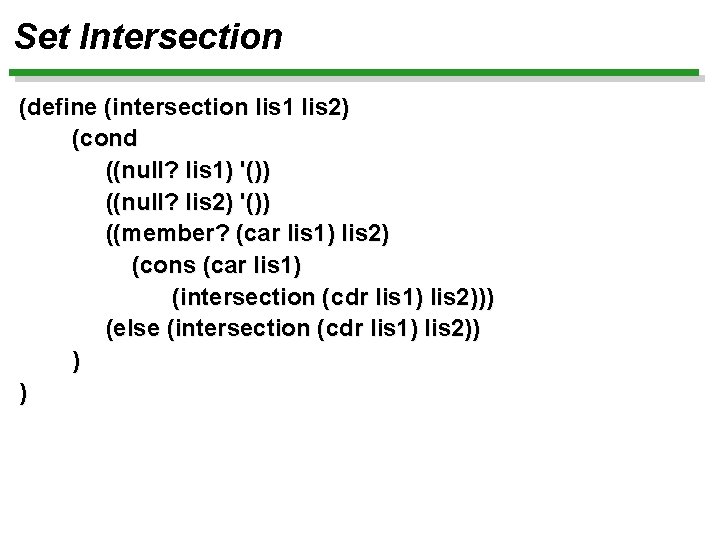 Set Intersection

(define (intersection lis1 lis2)
(cond
((null? lis1) '())
((null? lis2) '())
((member? (car lis1) lis2)
(cons (car lis1)
(intersection (cdr lis1) lis2)))
(else (intersection (cdr lis1) lis2))
)
)